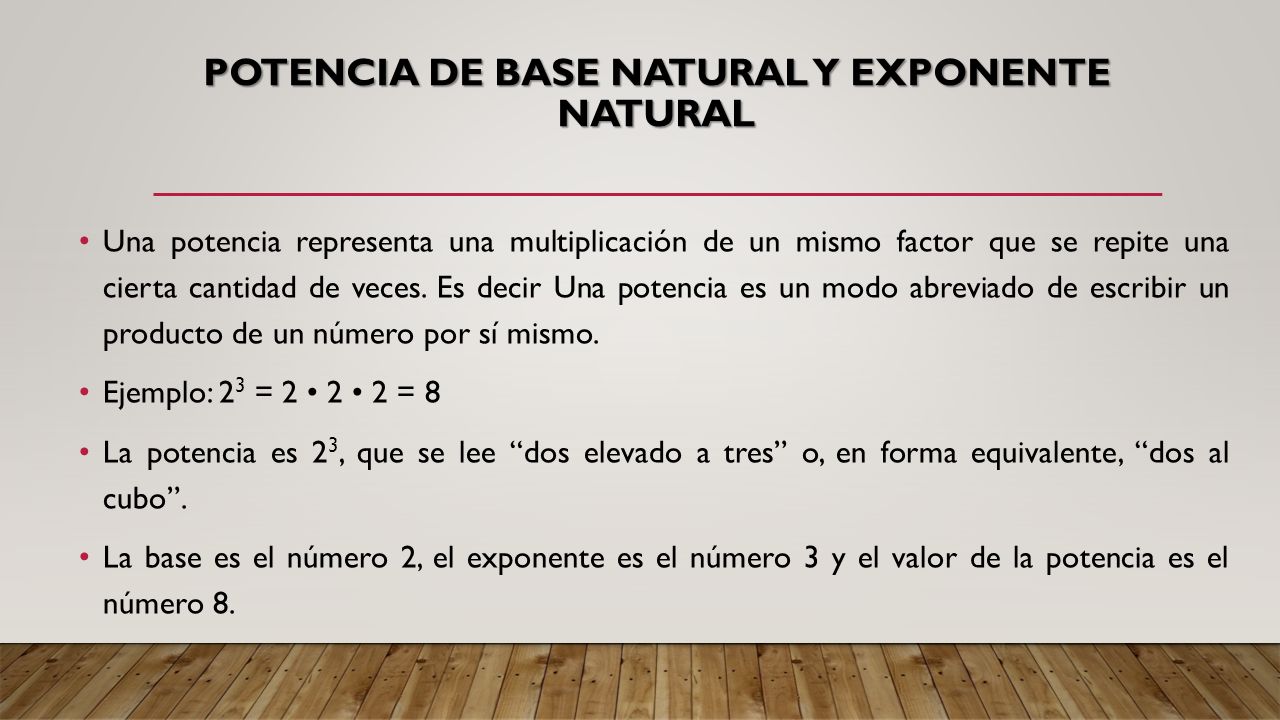 POTENCIA DE BASE NATURAL Y EXPONENTE NATURAL

• Una potencia representa una multiplicación de un mismo factor que se repite una cierta cantidad de veces. Es decir Una potencia es un modo abreviado de escribir un producto de un número por sí mismo.

• Ejemplo: $2^3 = 2 \cdot 2 \cdot 2 = 8$

• La potencia es $2^3$, que se lee “dos elevado a tres” o, en forma equivalente, “dos al cubo”.

• La base es el número 2, el exponente es el número 3 y el valor de la potencia es el número 8.